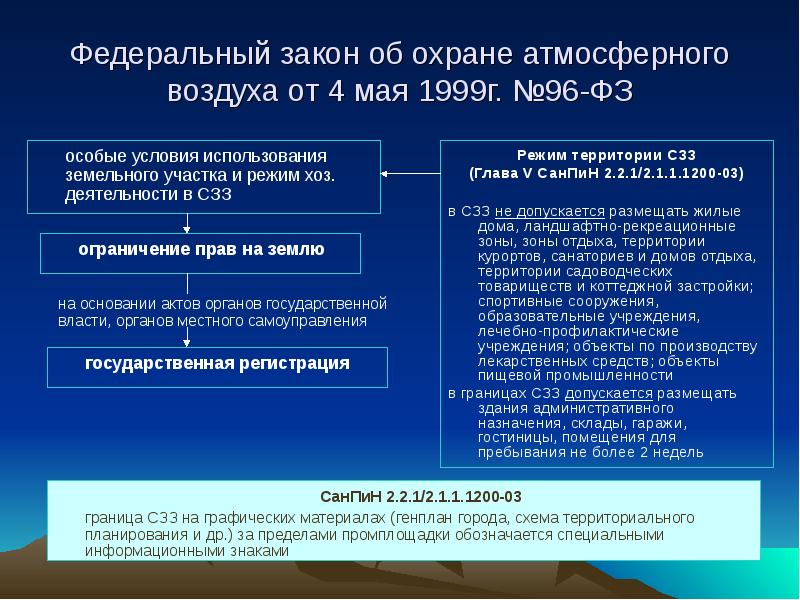 Федеральный закон об охране атмосферного воздуха от 4 мая 1999г. №96-ФЗ

особые условия использования земельного участка и режим хоз. деятельности в СЗЗ

ограничение прав на землю

на основании актов органов государственной власти, органов местного самоуправления

государственная регистрация

Режим территории СЗЗ
(Глава V СанПиН 2.2.1/2.1.1.1200-03)

в СЗЗ не допускается размещать жилые дома, ландшафтно-рекреационные зоны, зоны отдыха, территории курортов, санаториев и домов отдыха, территории садоводческих товариществ и коттеджной застройки; спортивные сооружения, образовательные учреждения, лечебно-профилактические учреждения; объекты по производству лекарственных средств; объекты пищевой промышленности

в границах СЗЗ допускается размещать здания административного назначения, склады, гаражи, гостиницы, помещения для пребывания не более 2 недель

СанПиН 2.2.1/2.1.1.1200-03

граница СЗЗ на графических материалах (генплан города, схема территориального планирования и др.) за пределами промплощадки обозначается специальными информационными знаками